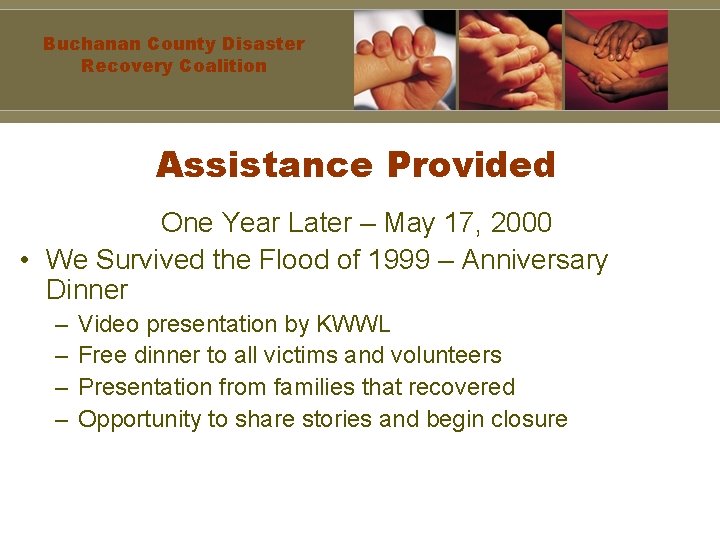 Buchanan County Disaster Recovery Coalition

Assistance Provided

One Year Later – May 17, 2000

• We Survived the Flood of 1999 – Anniversary Dinner
– Video presentation by KWWL
– Free dinner to all victims and volunteers
– Presentation from families that recovered
– Opportunity to share stories and begin closure